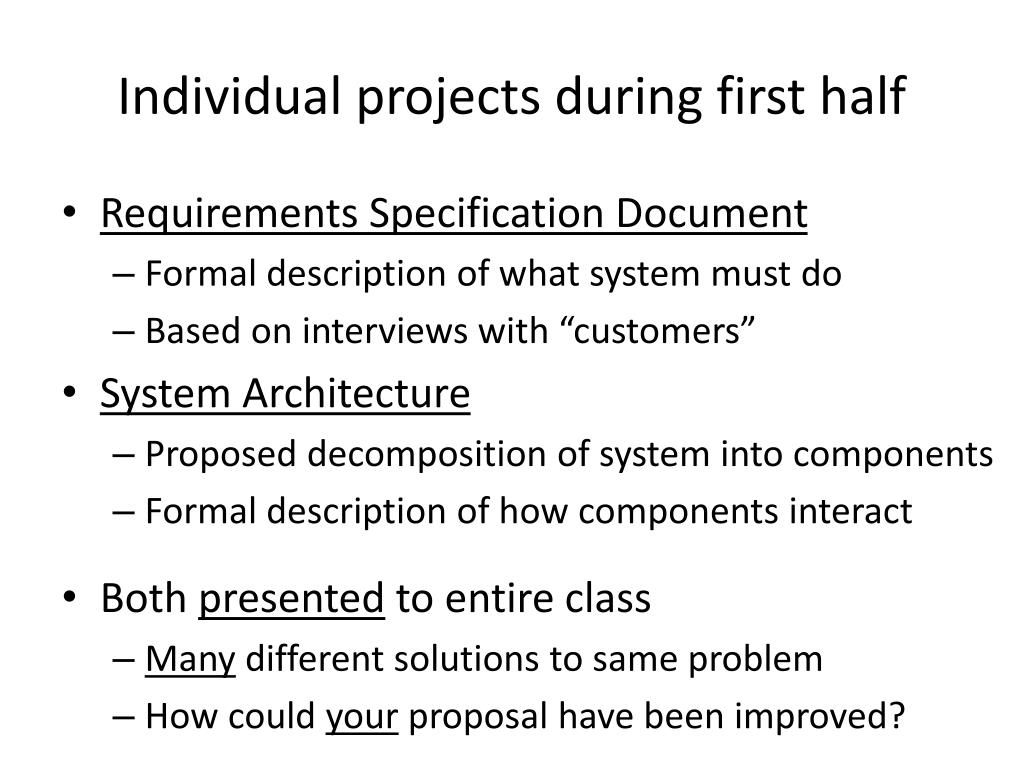 Individual projects during first half

• Requirements Specification Document
– Formal description of what system must do
– Based on interviews with “customers”
• System Architecture
– Proposed decomposition of system into components
– Formal description of how components interact

• Both presented to entire class
– Many different solutions to same problem
– How could your proposal have been improved?